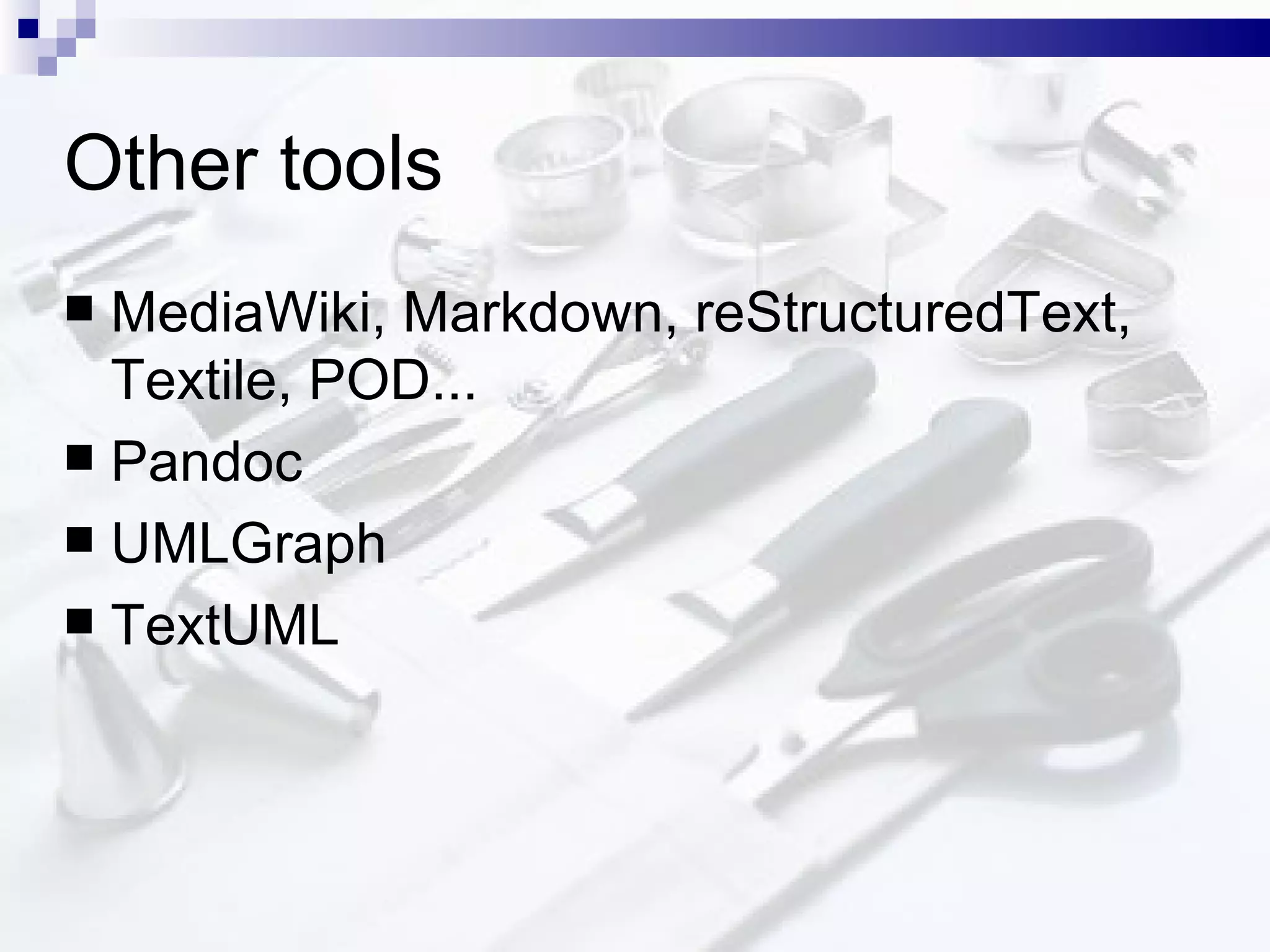 Other tools

■ MediaWiki, Markdown, reStructuredText, Textile, POD...
■ Pandoc
■ UMLGraph
■ TextUML